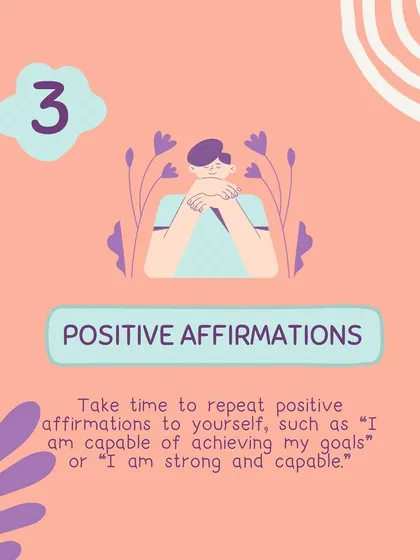 3

POSITIVE AFFIRMATIONS

Take time to repeat positive affirmations to yourself, such as “I am capable of achieving my goals” or “I am strong and capable.”